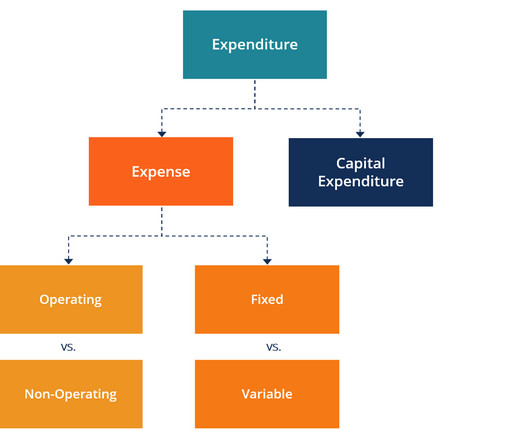 Expenditure

Expense

Capital Expenditure

Operating

vs.

Non-Operating

Fixed

vs.

Variable